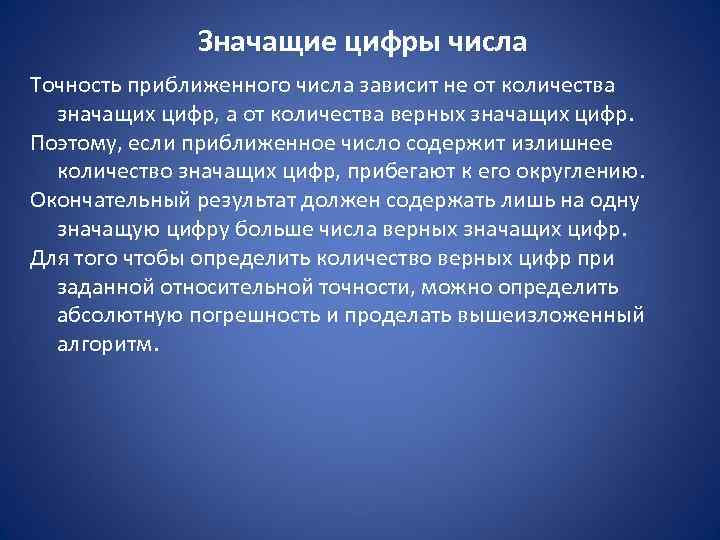 Значащие цифры числа

Точность приближенного числа зависит не от количества значащих цифр, а от количества верных значащих цифр.

Поэтому, если приближенное число содержит излишнее количество значащих цифр, прибегают к его округлению.

Окончательный результат должен содержать лишь на одну значащую цифру больше числа верных значащих цифр.

Для того чтобы определить количество верных цифр при заданной относительной точности, можно определить абсолютную погрешность и проделать вышеизложенный алгоритм.